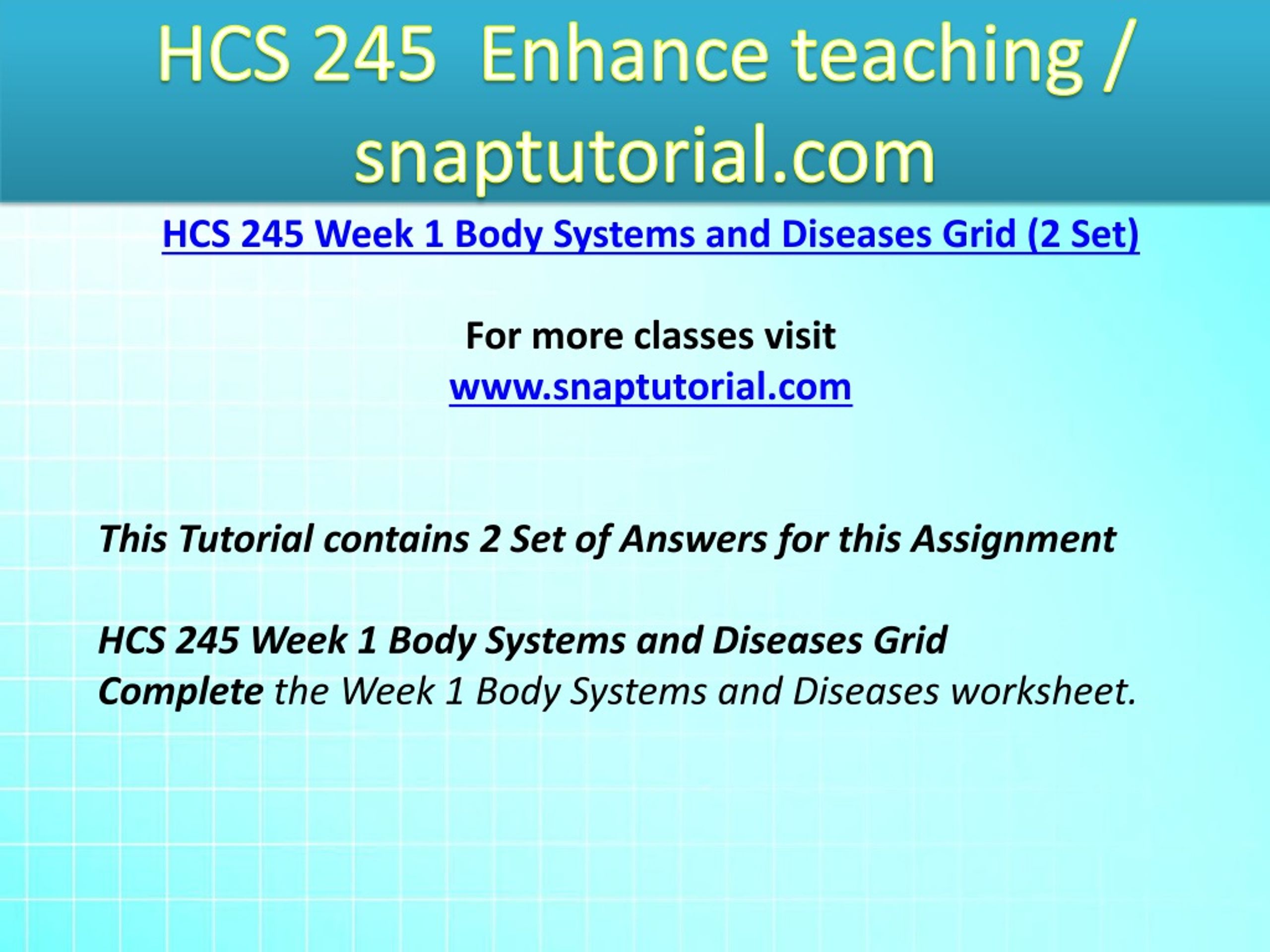 HCS 245 Enhance teaching / snaptutorial.com

HCS 245 Week 1 Body Systems and Diseases Grid (2 Set)

For more classes visit
www.snaptutorial.com

This Tutorial contains 2 Set of Answers for this Assignment

HCS 245 Week 1 Body Systems and Diseases Grid
Complete the Week 1 Body Systems and Diseases worksheet.